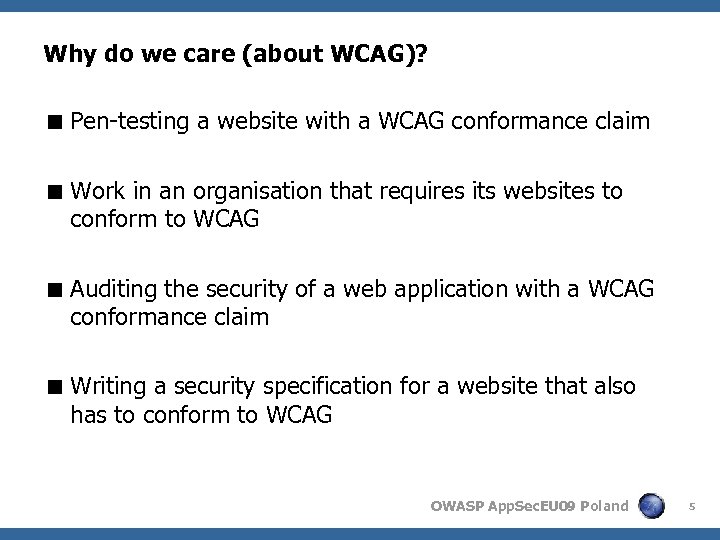 Why do we care (about WCAG)?

■ Pen-testing a website with a WCAG conformance claim

■ Work in an organisation that requires its websites to conform to WCAG

■ Auditing the security of a web application with a WCAG conformance claim

■ Writing a security specification for a website that also has to conform to WCAG

OWASP AppSecEU09 Poland

5